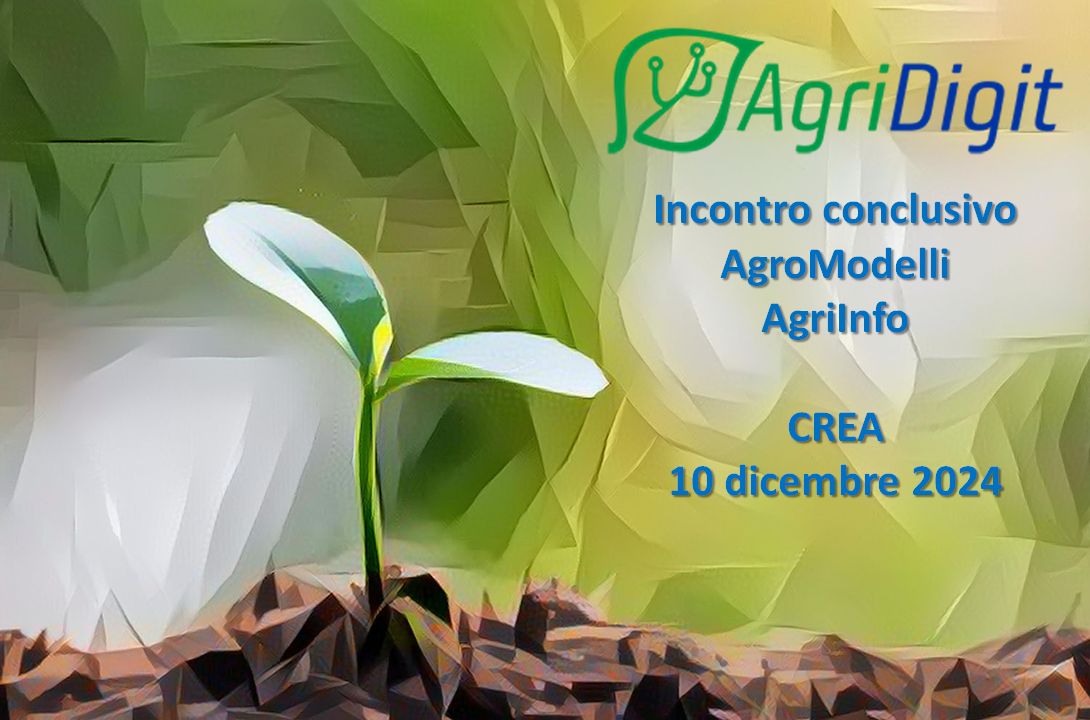 AgriDigit

Incontro conclusivo
AgroModelli
AgriInfo

CREA
10 dicembre 2024